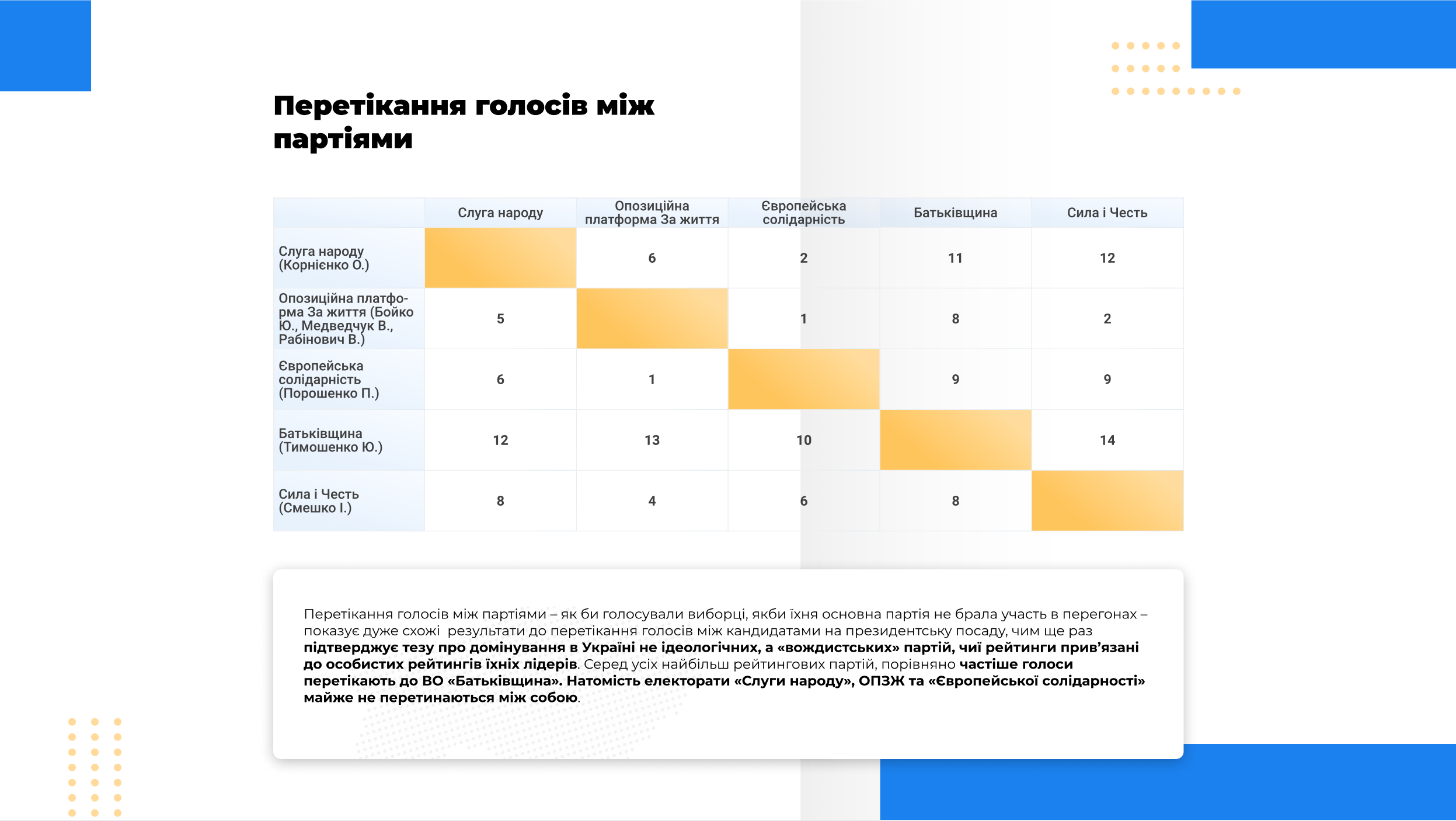 Перетікання голосів між партіями

| | Слуга народу | Опозиційна платформа За життя | Європейська солідарність | Батьківщина | Сила і Честь |
|---|---|---|---|---|---|
| Слуга народу (Корнієнко О.) | | 6 | 2 | 11 | 12 |
| Опозиційна платформа За життя (Бойко Ю., Медведчук В., Рабінович В.) | 5 | | 1 | 8 | 2 |
| Європейська солідарність (Порошенко П.) | 6 | 1 | | 9 | 9 |
| Батьківщина (Тимошенко Ю.) | 12 | 13 | 10 | | 14 |
| Сила і Честь (Смешко І.) | 8 | 4 | 6 | 8 | |

Перетікання голосів між партіями – як би голосували виборці, якби їхня основна партія не брала участь в перегонах – показує дуже схожі результати до перетікання голосів між кандидатами на президентську посаду, чим ще раз підтверджує тезу про домінування в Україні не ідеологічних, а «вождистських» партій, чиї рейтинги прив'язані до особистих рейтингів їхніх лідерів. Серед усіх найбільш рейтингових партій, порівняно частіше голоси перетікають до ВО «Батьківщина». Натомість електорати «Слуги народу», ОПЗЖ та «Європейської солідарності» майже не перетинаються між собою.